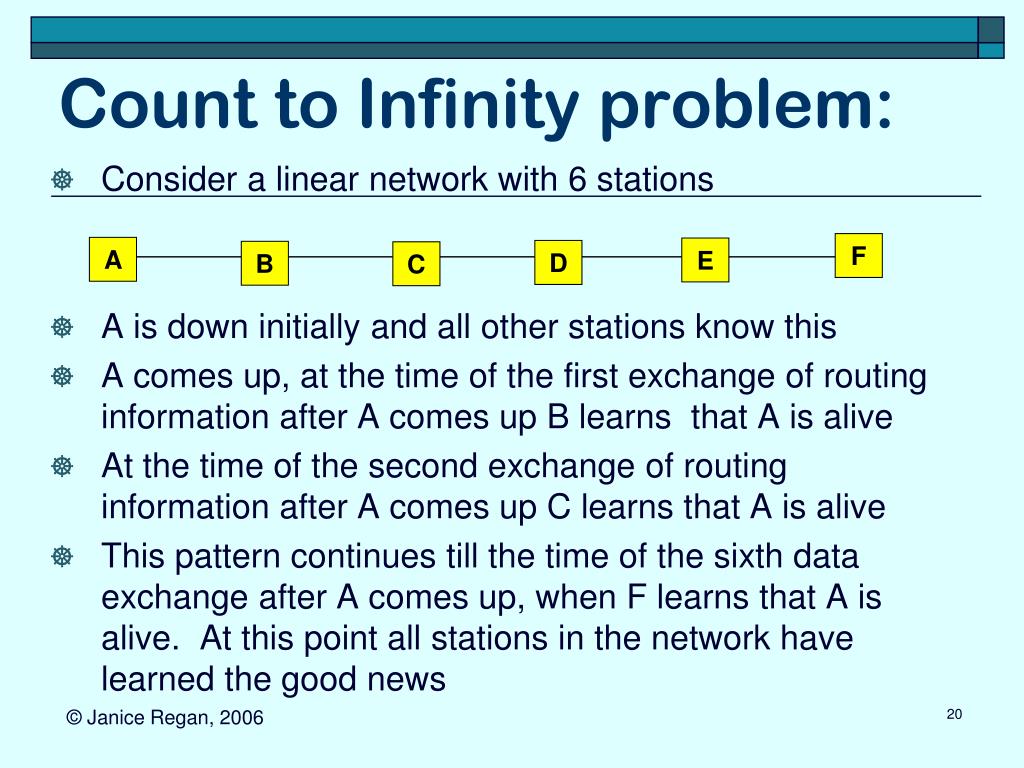 Count to Infinity problem:

Consider a linear network with 6 stations

A B C D E F

A is down initially and all other stations know this

A comes up, at the time of the first exchange of routing information after A comes up B learns that A is alive

At the time of the second exchange of routing information after A comes up C learns that A is alive

This pattern continues till the time of the sixth data exchange after A comes up, when F learns that A is alive. At this point all stations in the network have learned the good news

© Janice Regan, 2006

20